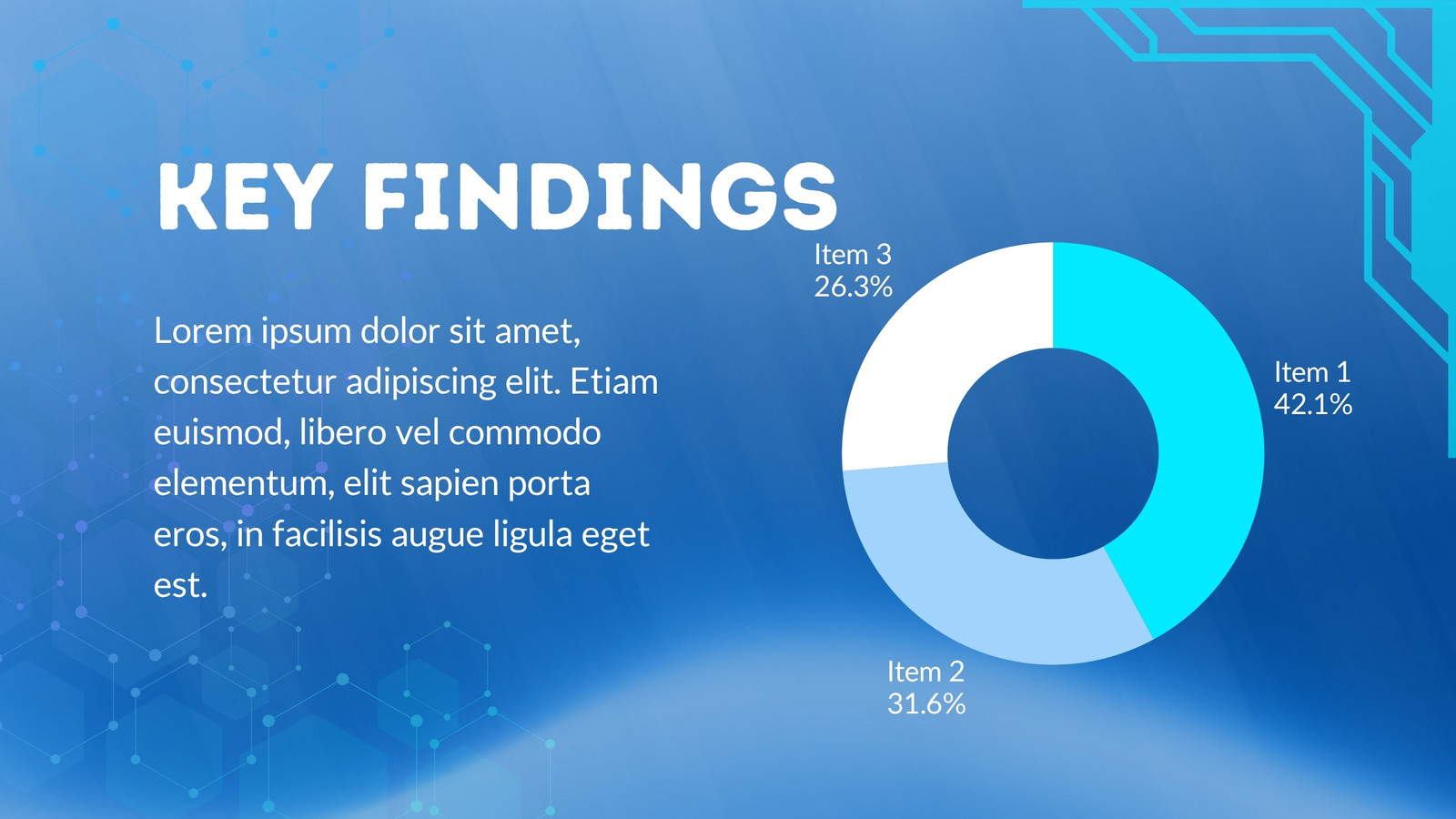 KEY FINDINGS

Lorem ipsum dolor sit amet, consectetur adipiscing elit. Etiam euismod, libero vel commodo elementum, elit sapien porta eros, in facilisis augue ligula eget est.

Item 3
26.3%

Item 1
42.1%

Item 2
31.6%